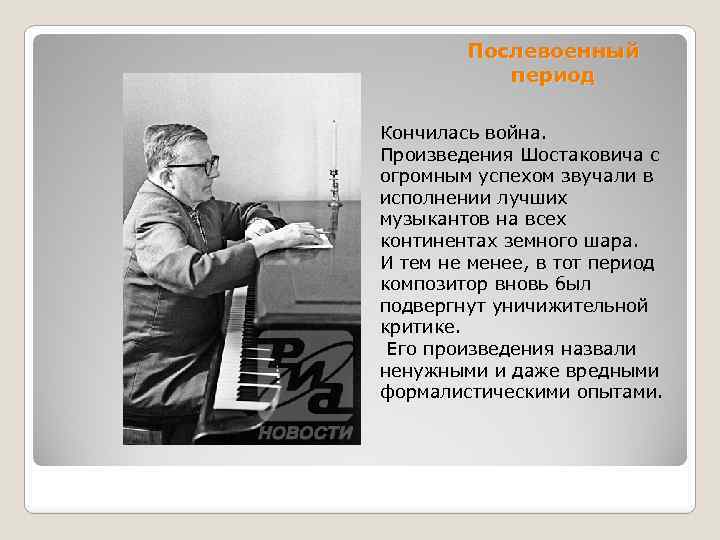 Послевоенный период

Кончилась война. Произведения Шостаковича с огромным успехом звучали в исполнении лучших музыкантов на всех континентах земного шара. И тем не менее, в тот период композитор вновь был подвергнут уничижительной критике.
Его произведения назвали ненужными и даже вредными формалистическими опытами.

РИА НОВОСТИ